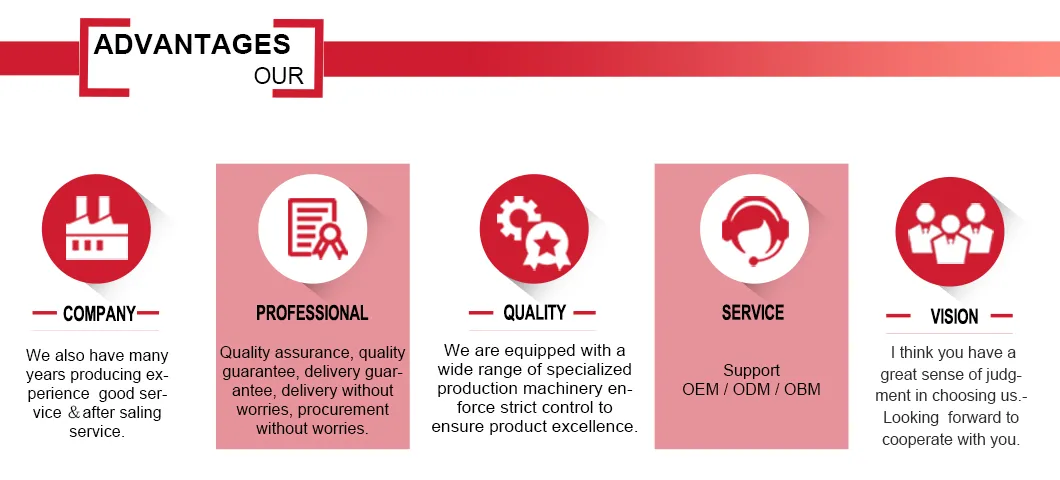 ADVANTAGES
OUR

COMPANY

We also have many years producing experience good service & after saling service.

PROFESSIONAL

Quality assurance, quality guarantee, delivery guarantee, delivery without worries, procurement without worries.

QUALITY

We are equipped with a wide range of specialized production machinery enforce strict control to ensure product excellence.

SERVICE

Support
OEM / ODM / OBM

VISION

I think you have a great sense of judgment in choosing us.- Looking forward to cooperate with you.